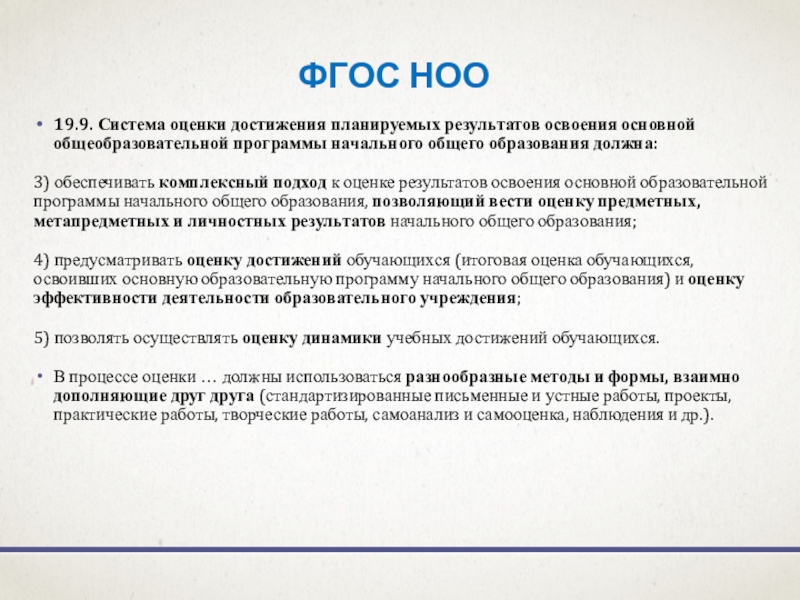 ФГОС НОО

• 19.9. Система оценки достижения планируемых результатов освоения основной общеобразовательной программы начального общего образования должна:

3) обеспечивать комплексный подход к оценке результатов освоения основной образовательной программы начального общего образования, позволяющий вести оценку предметных, метапредметных и личностных результатов начального общего образования;

4) предусматривать оценку достижений обучающихся (итоговая оценка обучающихся, освоивших основную образовательную программу начального общего образования) и оценку эффективности деятельности образовательного учреждения;

5) позволять осуществлять оценку динамики учебных достижений обучающихся.

• В процессе оценки … должны использоваться разнообразные методы и формы, взаимно дополняющие друг друга (стандартизированные письменные и устные работы, проекты, практические работы, творческие работы, самоанализ и самооценка, наблюдения и др.).